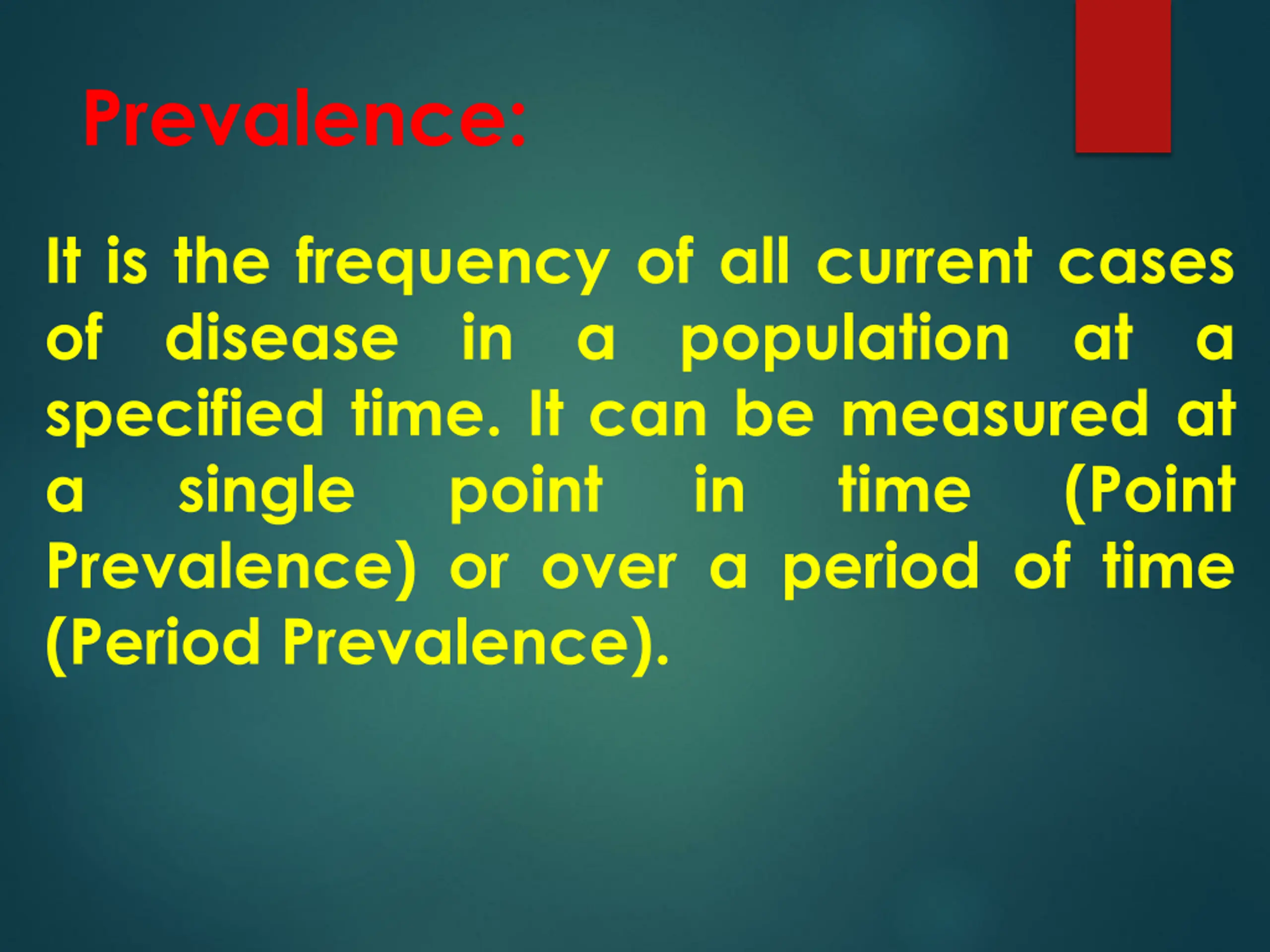 Prevalence:

It is the frequency of all current cases of disease in a population at a specified time. It can be measured at a single point in time (Point Prevalence) or over a period of time (Period Prevalence).